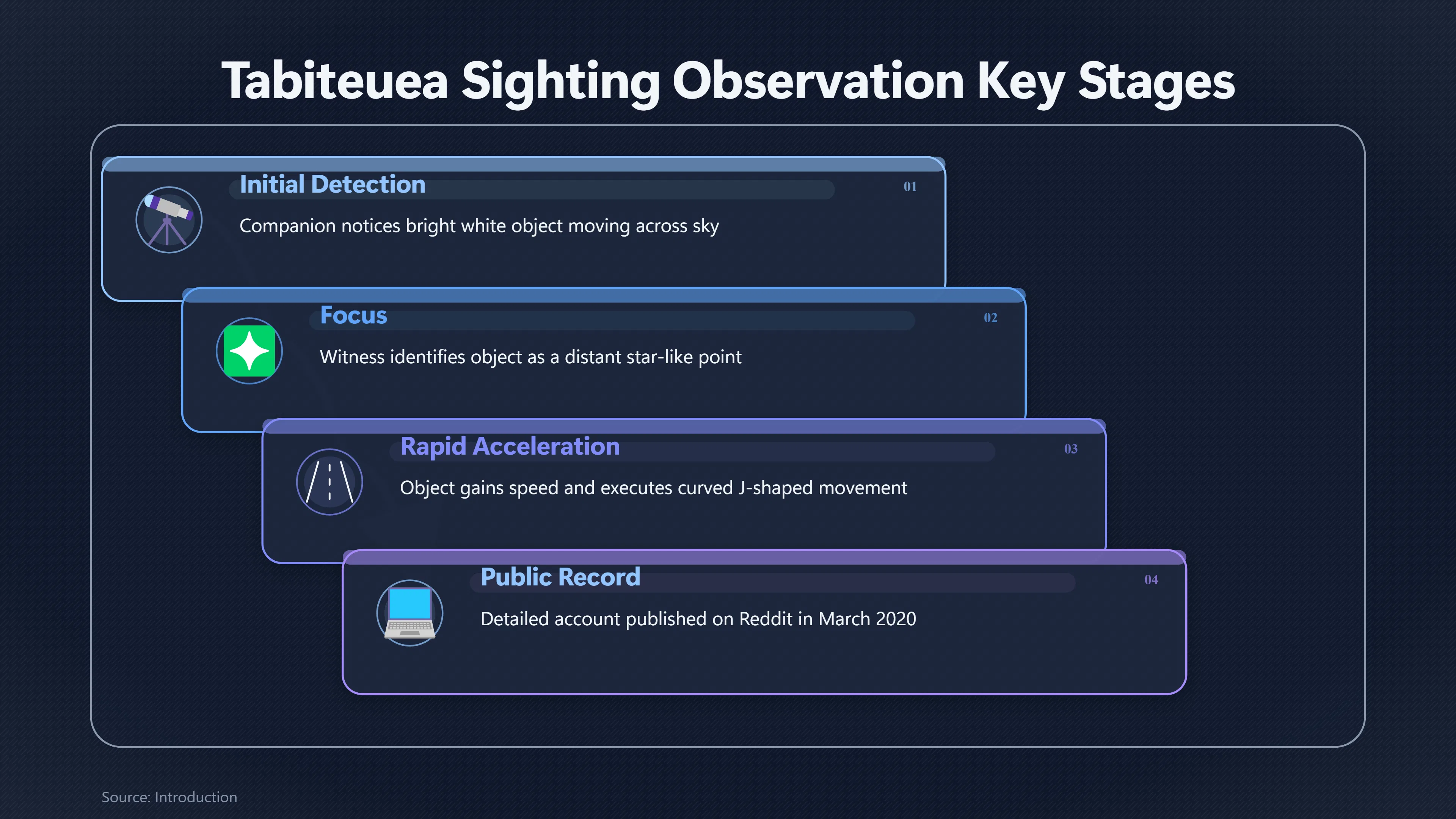 Tabiteuea Sighting Observation Key Stages

Initial Detection
01
Companion notices bright white object moving across sky

Focus
02
Witness identifies object as a distant star-like point

Rapid Acceleration
03
Object gains speed and executes curved J-shaped movement

Public Record
04
Detailed account published on Reddit in March 2020

Source: Introduction